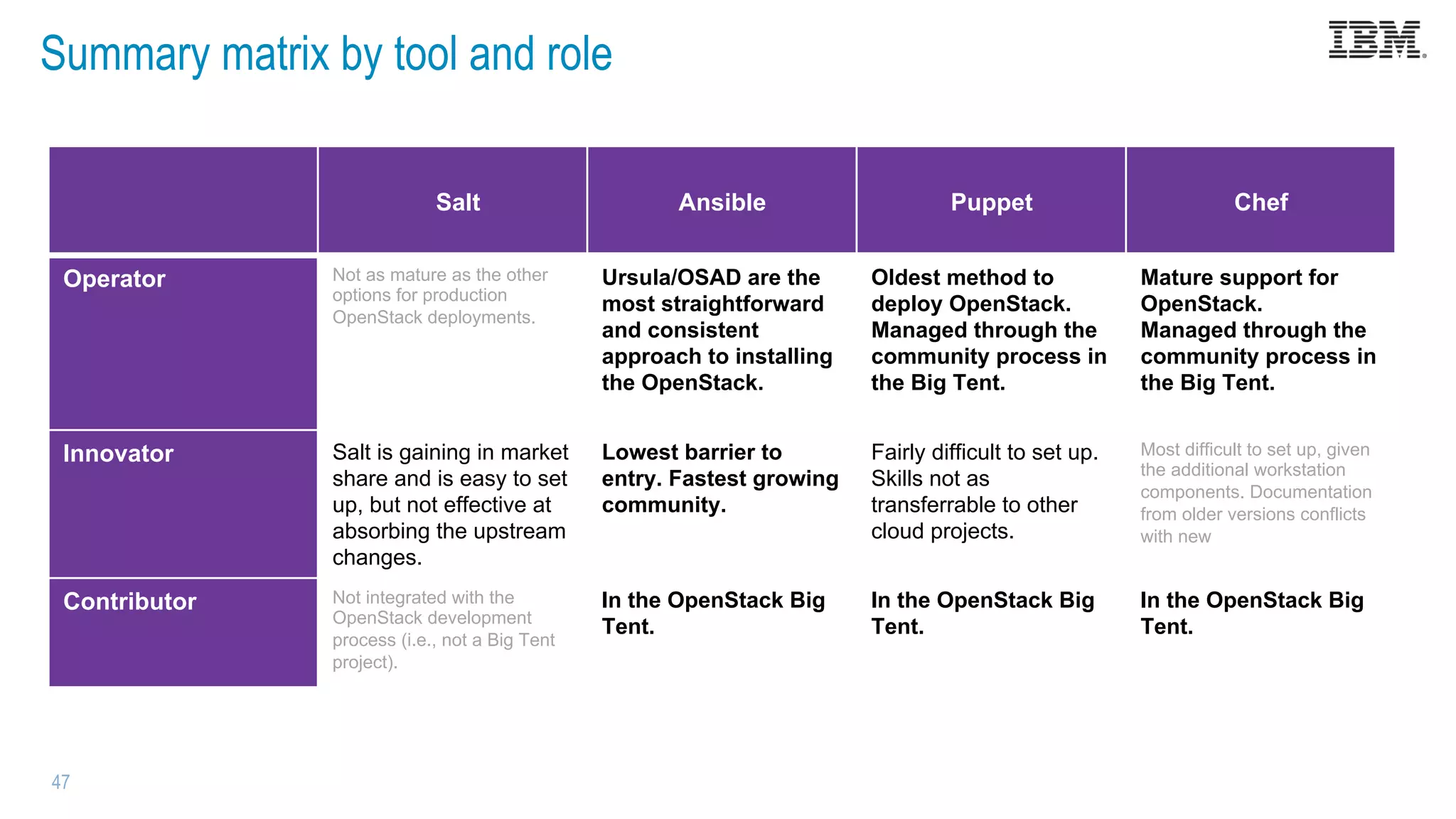 Summary matrix by tool and role

IBM

| | Salt | Ansible | Puppet | Chef |
|---|---|---|---|---|
| Operator | Not as mature as the other options for production OpenStack deployments. | Ursula/OSAD are the most straightforward and consistent approach to installing the OpenStack. | Oldest method to deploy OpenStack. Managed through the community process in the Big Tent. | Mature support for OpenStack. Managed through the community process in the Big Tent. |
| Innovator | Salt is gaining in market share and is easy to set up, but not effective at absorbing the upstream changes. | Lowest barrier to entry. Fastest growing community. | Fairly difficult to set up. Skills not as transferrable to other cloud projects. | Most difficult to set up, given the additional workstation components. Documentation from older versions conflicts with new |
| Contributor | Not integrated with the OpenStack development process (i.e., not a Big Tent project). | In the OpenStack Big Tent. | In the OpenStack Big Tent. | In the OpenStack Big Tent. |

47